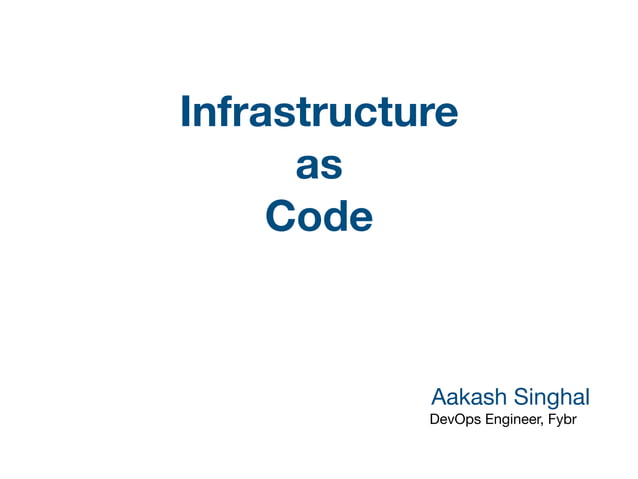 Infrastructure
as
Code

Aakash Singhal
DevOps Engineer, Fybr